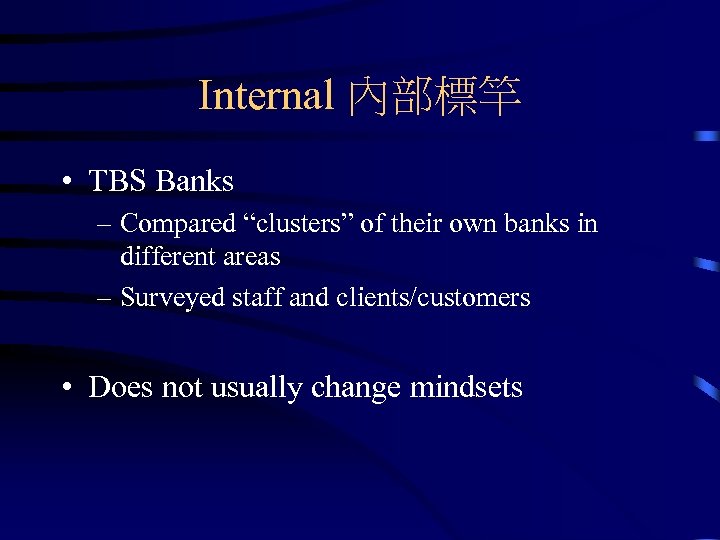 Internal 內部標竿

• TBS Banks

– Compared “clusters” of their own banks in different areas

– Surveyed staff and clients/customers

• Does not usually change mindsets